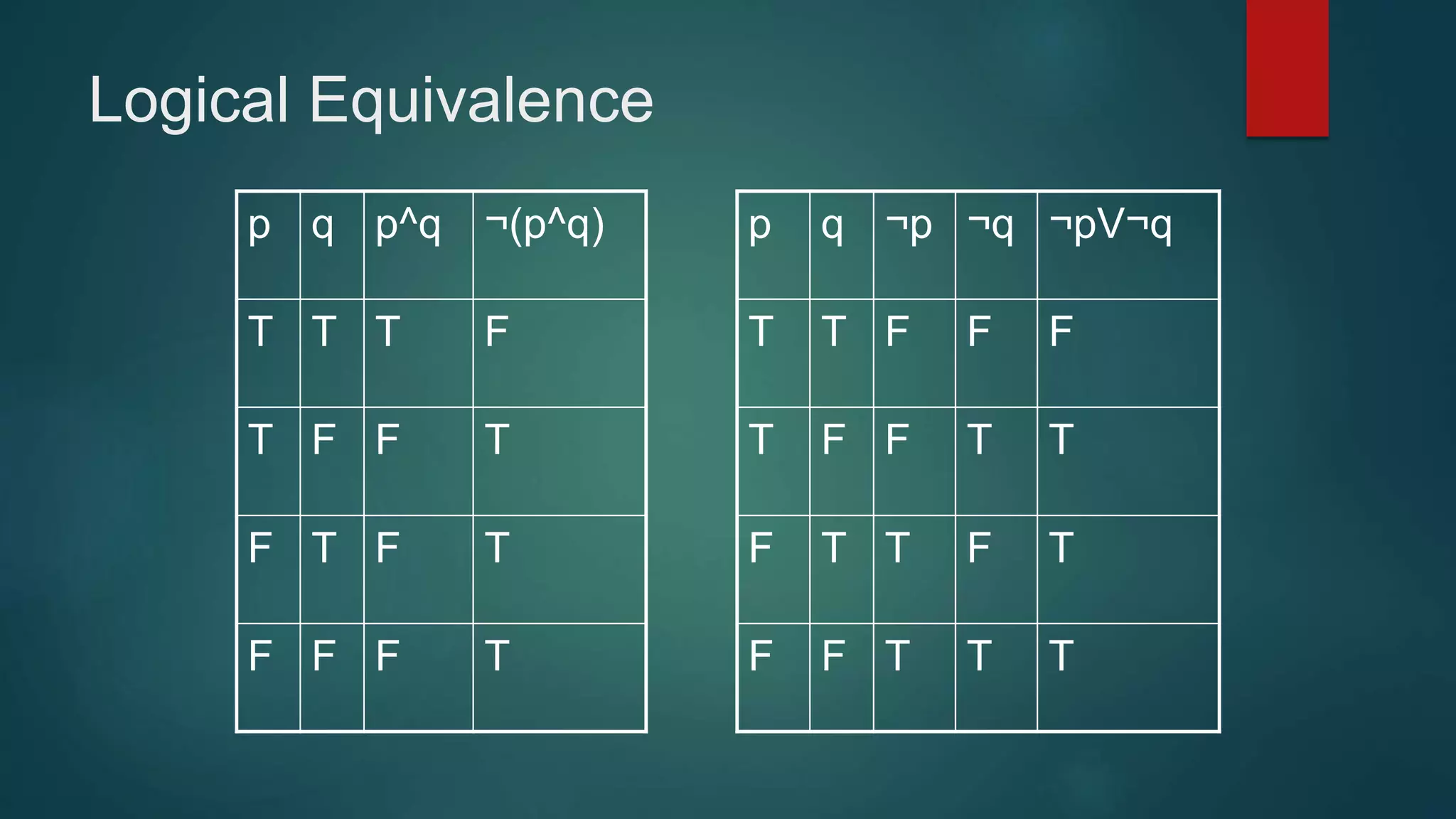 Logical Equivalence

| p | q | p^q | ¬(p^q) |
|---|---|---|---|
| T | T | T | F |
| T | F | F | T |
| F | T | F | T |
| F | F | F | T |

| p | q | ¬p | ¬q | ¬pV¬q |
|---|---|---|---|---|
| T | T | F | F | F |
| T | F | F | T | T |
| F | T | T | F | T |
| F | F | T | T | T |